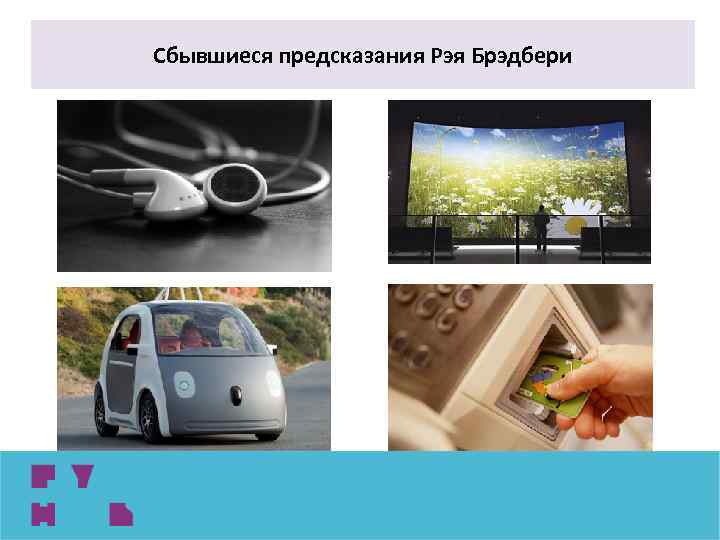 Сбывшиеся предсказания Рэя Брэдбери